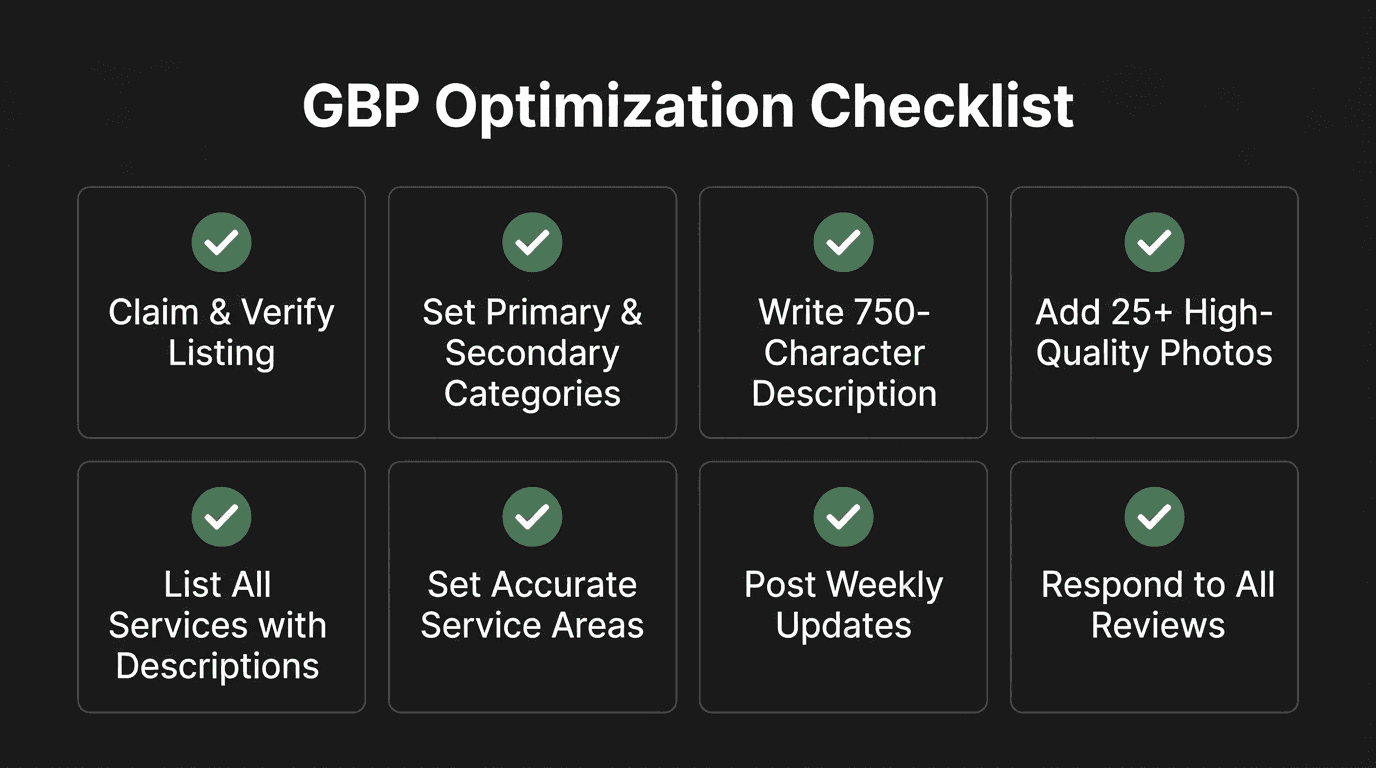 GBP Optimization Checklist

Claim & Verify Listing

Set Primary & Secondary Categories

Write 750-Character Description

Add 25+ High-Quality Photos

List All Services with Descriptions

Set Accurate Service Areas

Post Weekly Updates

Respond to All Reviews